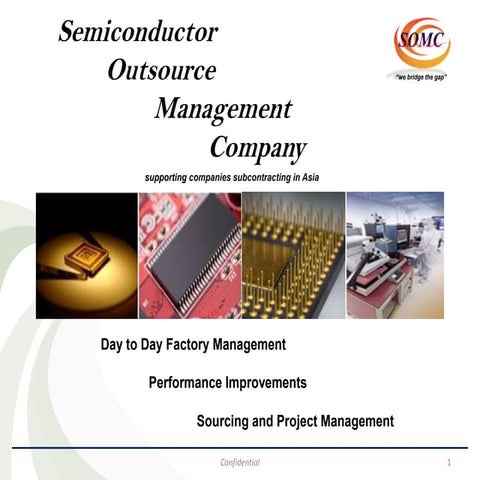 Semiconductor
Outsource
Management
Company

SOMC
"we bridge the gap"

supporting companies subcontracting in Asia

Day to Day Factory Management

Performance Improvements

Sourcing and Project Management

Confidential

1